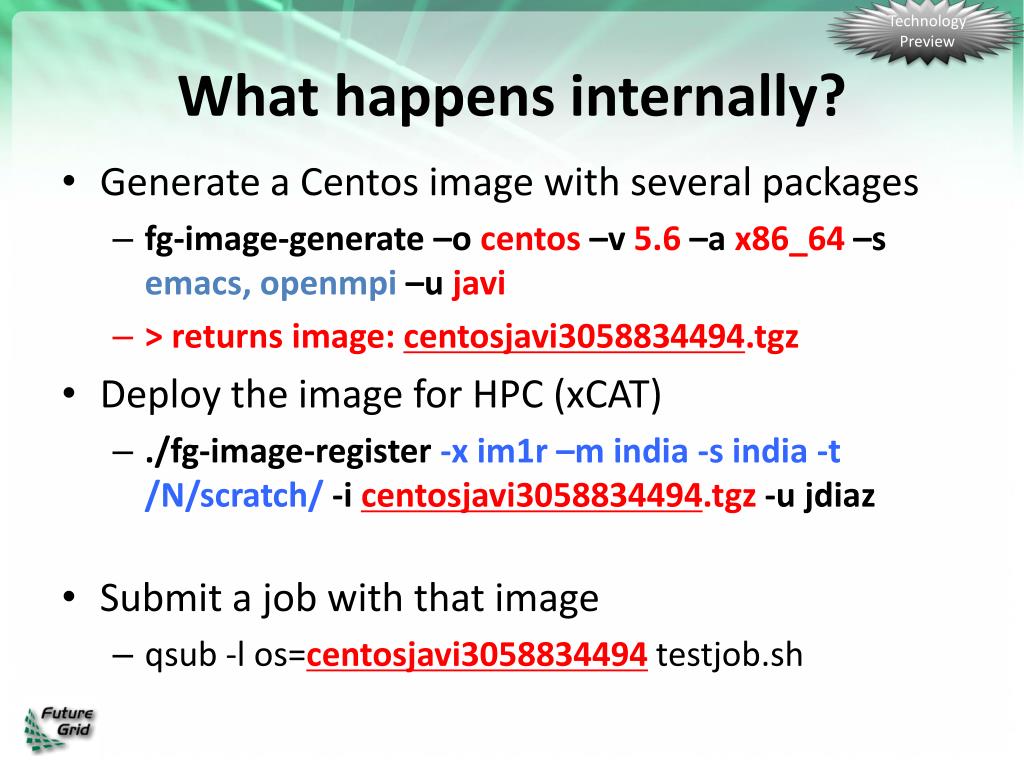 Technology Preview

What happens internally?

• Generate a Centos image with several packages
– fg-image-generate –o centos –v 5.6 –a x86_64 –s emacs, openmpi –u javi
– > returns image: centosjavi3058834494.tgz

• Deploy the image for HPC (xCAT)
– ./fg-image-register -x im1r –m india -s india -t /N/scratch/ -i centosjavi3058834494.tgz -u jdiaz

• Submit a job with that image
– qsub -l os=centosjavi3058834494 testjob.sh

Future Grid